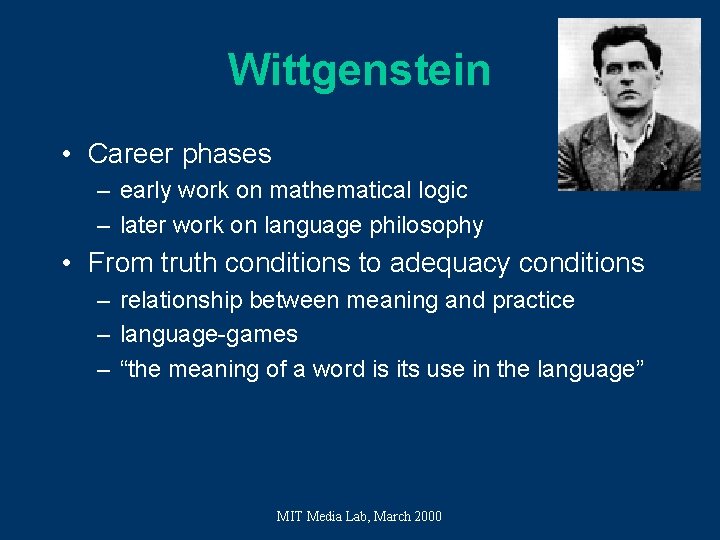 Wittgenstein

• Career phases
  – early work on mathematical logic
  – later work on language philosophy
• From truth conditions to adequacy conditions
  – relationship between meaning and practice
  – language-games
  – “the meaning of a word is its use in the language”

MIT Media Lab, March 2000